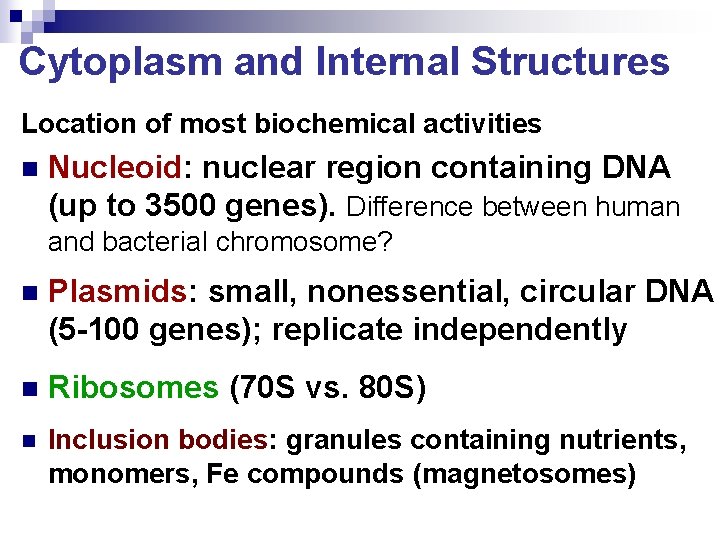 Cytoplasm and Internal Structures

Location of most biochemical activities

Nucleoid: nuclear region containing DNA (up to 3500 genes). Difference between human and bacterial chromosome?

Plasmids: small, nonessential, circular DNA (5-100 genes); replicate independently

Ribosomes (70S vs. 80S)

Inclusion bodies: granules containing nutrients, monomers, Fe compounds (magnetosomes)